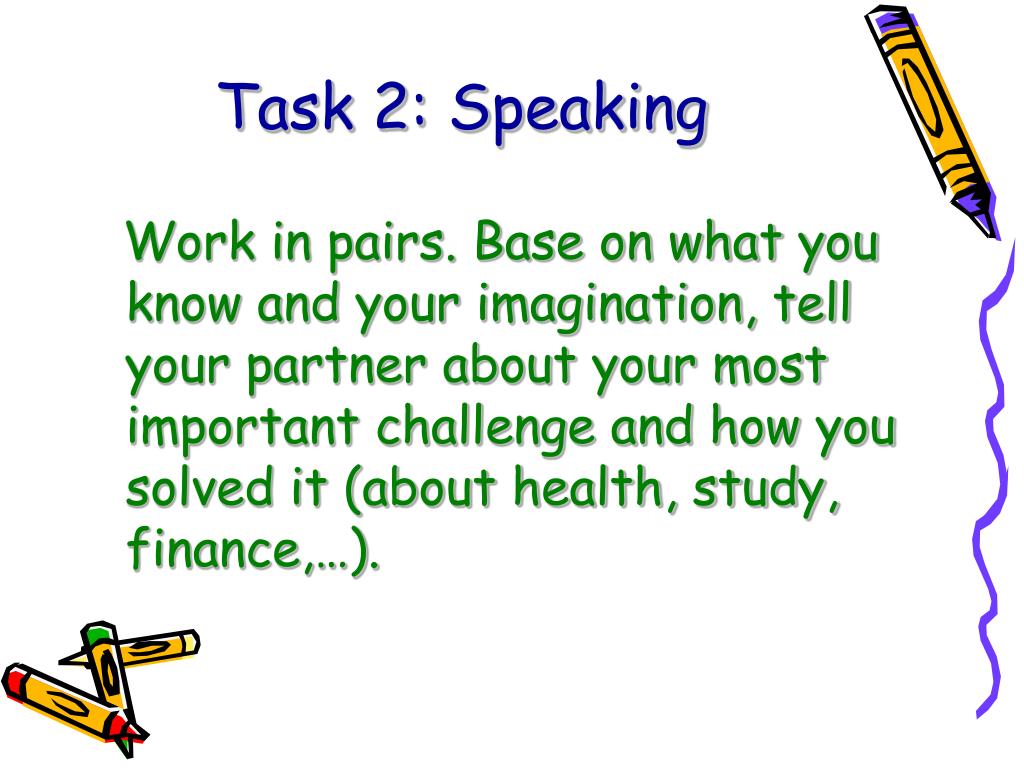 Task 2: Speaking

Work in pairs. Base on what you know and your imagination, tell your partner about your most important challenge and how you solved it (about health, study, finance,…).